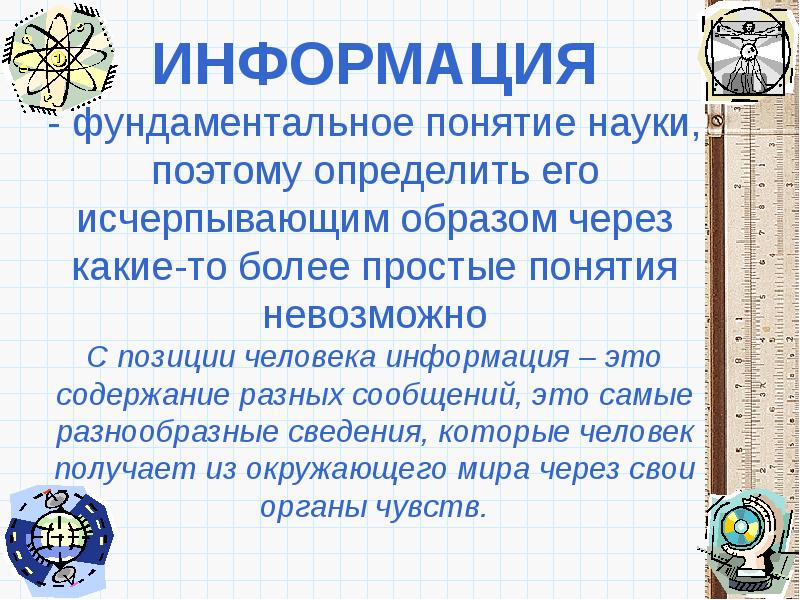 ИНФОРМАЦИЯ

- фундаментальное понятие науки, поэтому определить его исчерпывающим образом через какие-то более простые понятия невозможно

С позиции человека информация – это содержание разных сообщений, это самые разнообразные сведения, которые человек получает из окружающего мира через свои органы чувств.